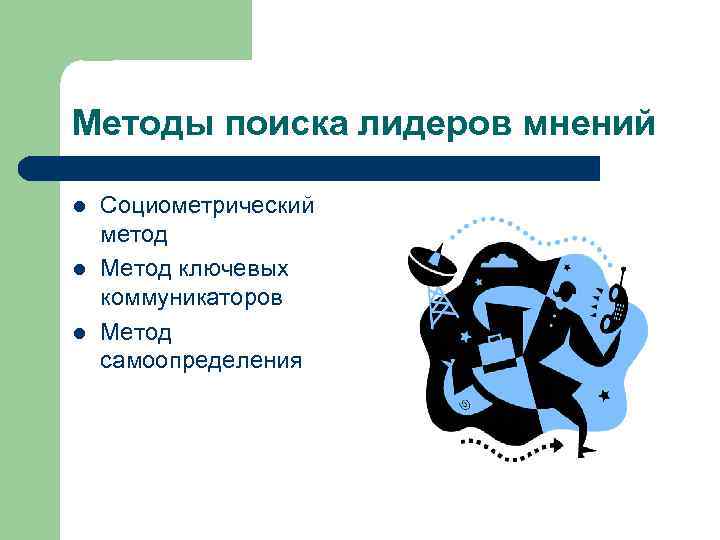 Методы поиска лидеров мнений

- Социометрический метод
- Метод ключевых коммуникаторов
- Метод самоопределения